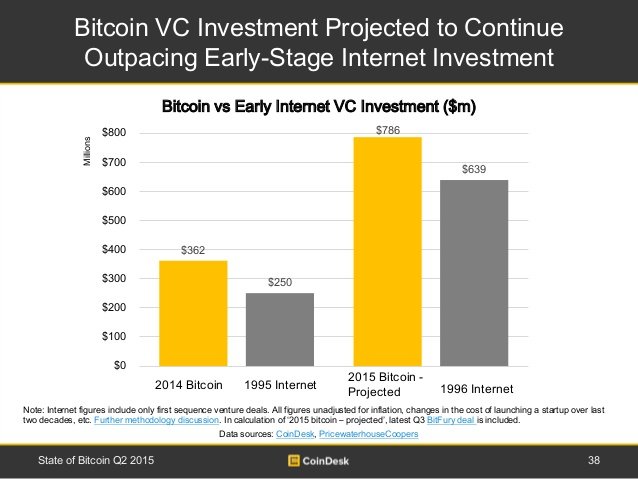 Bitcoin VC Investment Projected to Continue Outpacing Early-Stage Internet Investment

Bitcoin vs Early Internet VC Investment ($m)

Millions

$800
$700
$600
$500
$400
$300
$200
$100
$0

$362
$250
$786
$639

2014 Bitcoin
1995 Internet
2015 Bitcoin - Projected
1996 Internet

Note: Internet figures include only first sequence venture deals. All figures unadjusted for inflation, changes in the cost of launching a startup over last two decades, etc. Further methodology discussion. In calculation of '2015 bitcoin – projected', latest Q3 BitFury deal is included.

Data sources: CoinDesk, PricewaterhouseCoopers

State of Bitcoin Q2 2015

CoinDesk

38